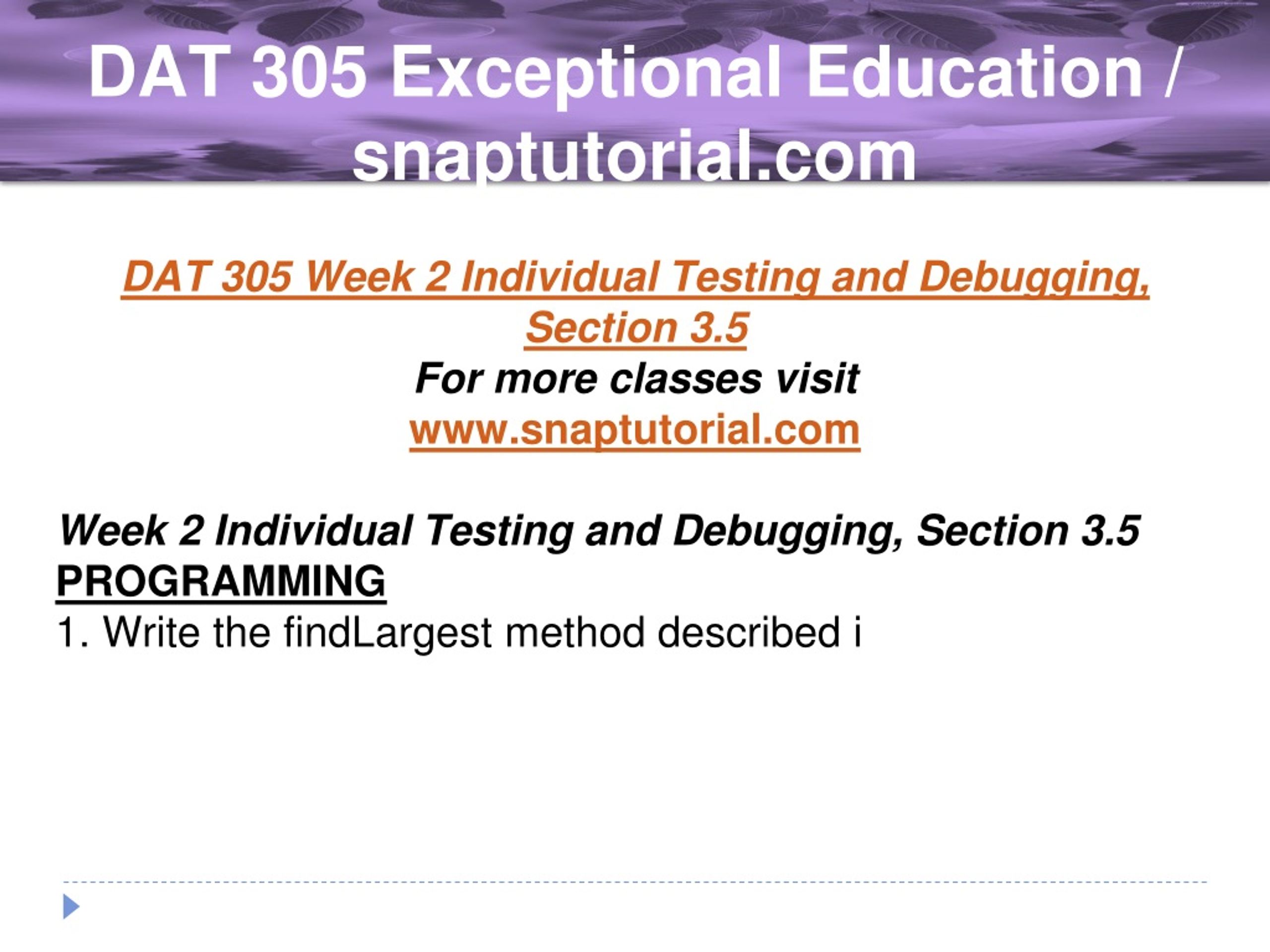 DAT 305 Exceptional Education / snaptutorial.com

DAT 305 Week 2 Individual Testing and Debugging, Section 3.5
For more classes visit
www.snaptutorial.com

Week 2 Individual Testing and Debugging, Section 3.5
PROGRAMMING
1. Write the findLargest method described i